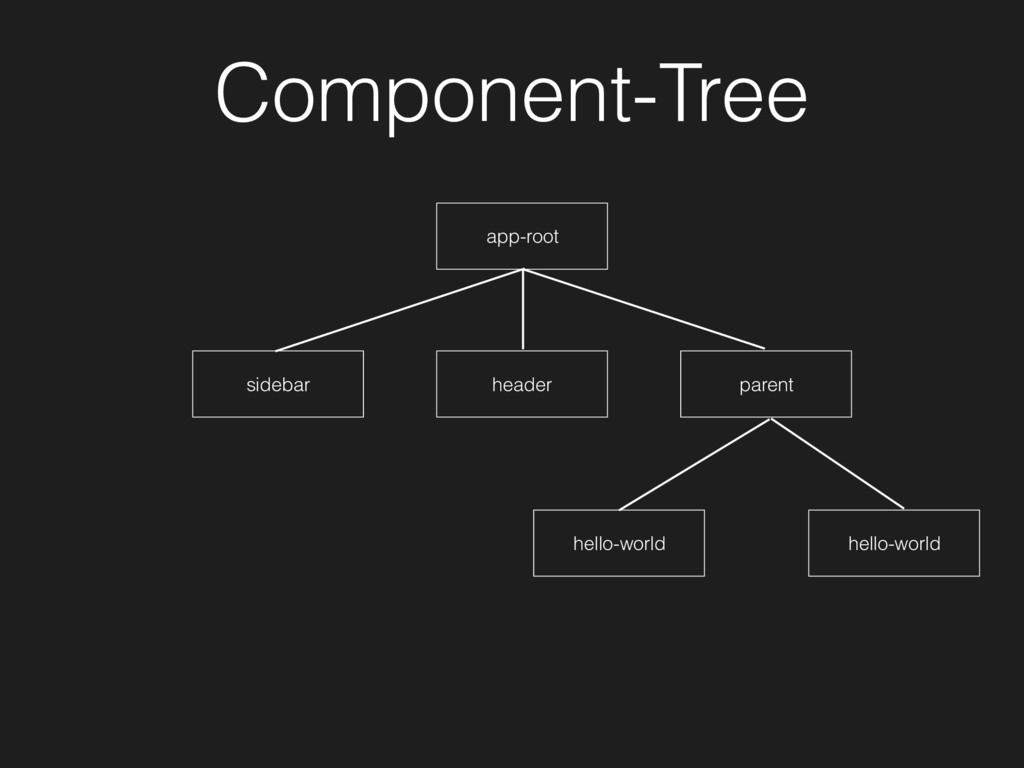 Component-Tree

app-root

sidebar

header

parent

hello-world

hello-world